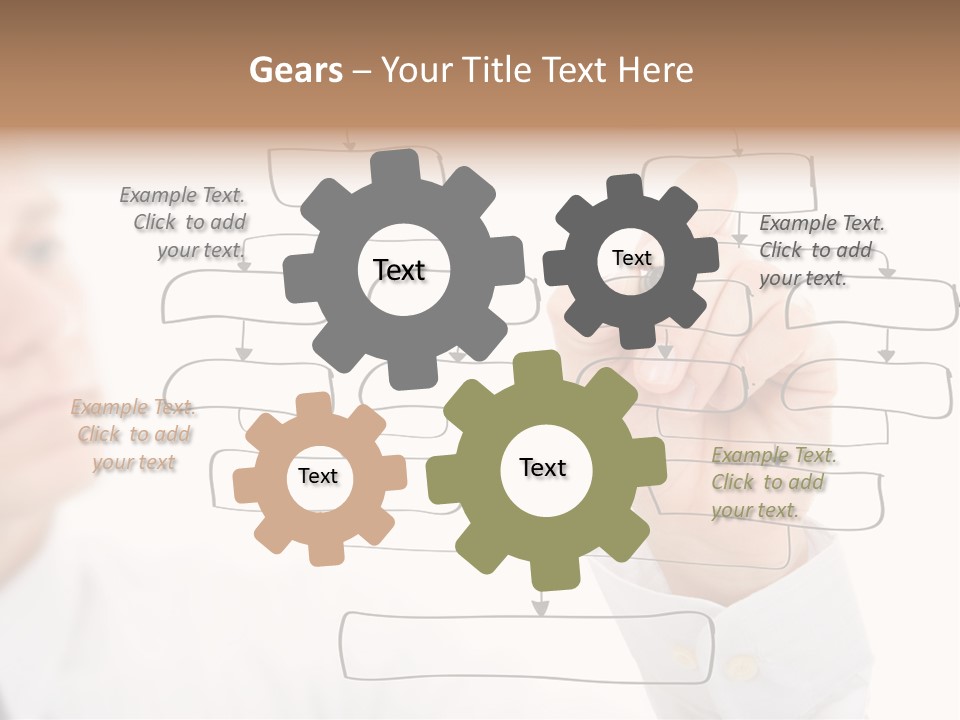 Gears – Your Title Text Here

Example Text. Click to add your text.

Text

Text

Example Text. Click to add your text.

Example Text. Click to add your text

Text

Text

Example Text. Click to add your text.